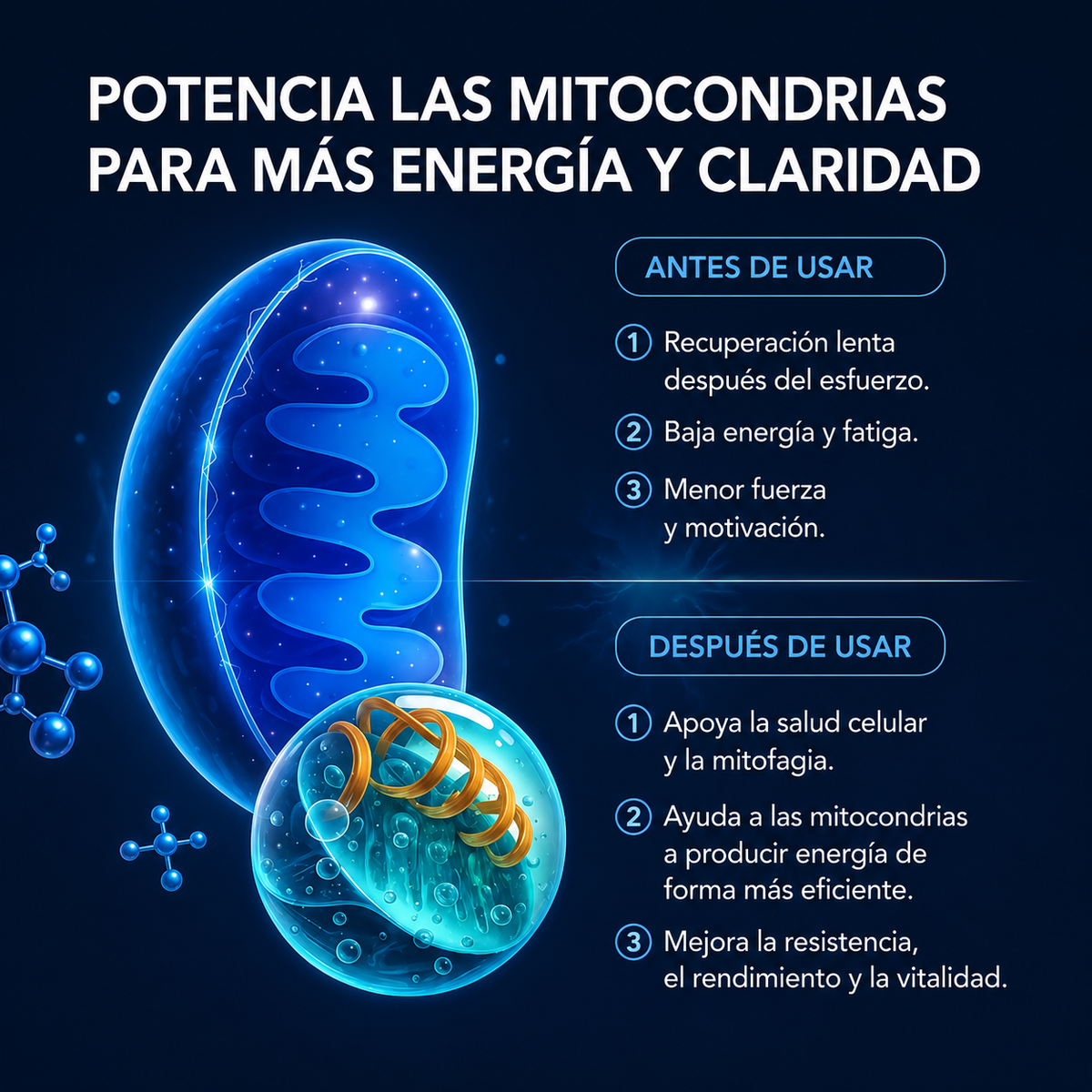 POTENCIA LAS MITOCONDRIAS PARA MÁS ENERGÍA Y CLARIDAD

ANTES DE USAR

1 Recuperación lenta después del esfuerzo.

2 Baja energía y fatiga.

3 Menor fuerza y motivación.

DESPUÉS DE USAR

1 Apoya la salud celular y la mitofagia.

2 Ayuda a las mitocondrias a producir energía de forma más eficiente.

3 Mejora la resistencia, el rendimiento y la vitalidad.